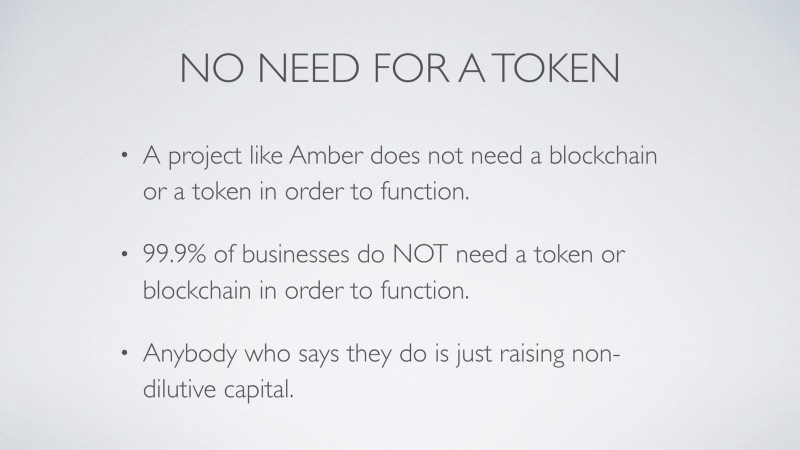 NO NEED FOR A TOKEN

• A project like Amber does not need a blockchain or a token in order to function.

• 99.9% of businesses do NOT need a token or blockchain in order to function.

• Anybody who says they do is just raising non-dilutive capital.